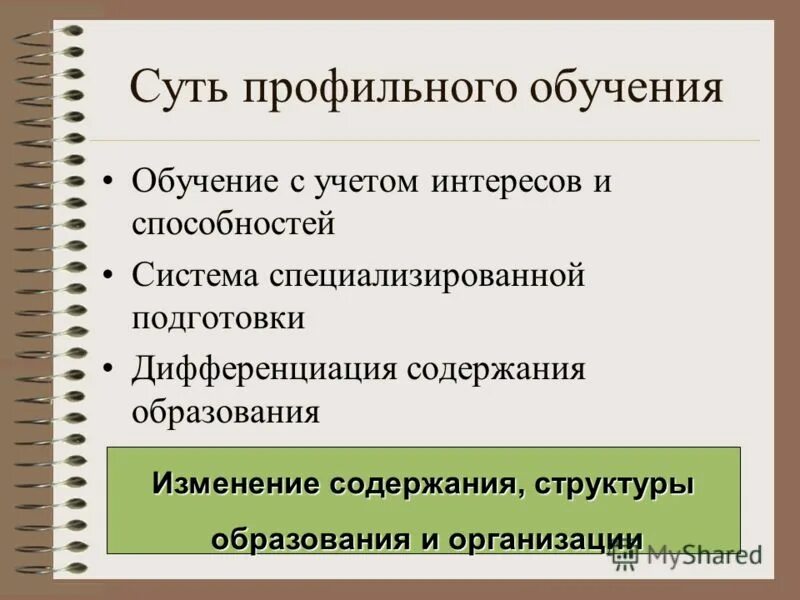 Суть профильного обучения

• Обучение с учетом интересов и способностей
• Система специализированной подготовки
• Дифференциация содержания образования

Изменение содержания, структуры образования и организации

MyShared